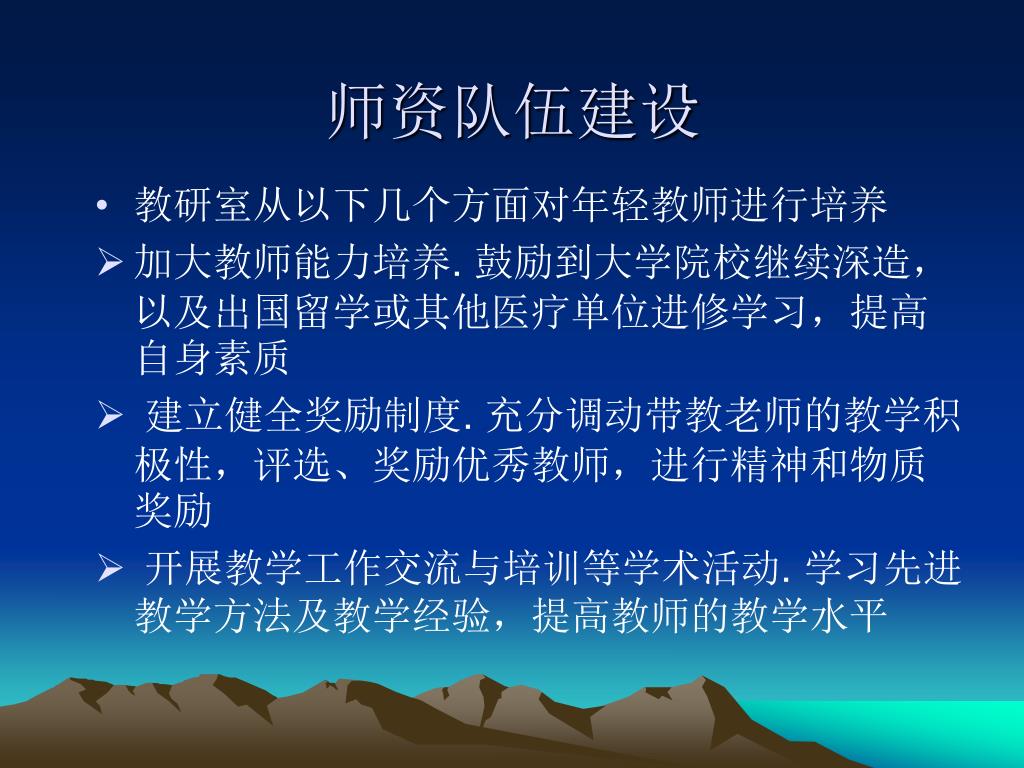 师资队伍建设

• 教研室从以下几个方面对年轻教师进行培养

➢ 加大教师能力培养. 鼓励到大学院校继续深造，以及出国留学或其他医疗单位进修学习，提高自身素质

➢ 建立健全奖励制度. 充分调动带教老师的教学积极性，评选、奖励优秀教师，进行精神和物质奖励

➢ 开展教学工作交流与培训等学术活动. 学习先进教学方法及教学经验，提高教师的教学水平